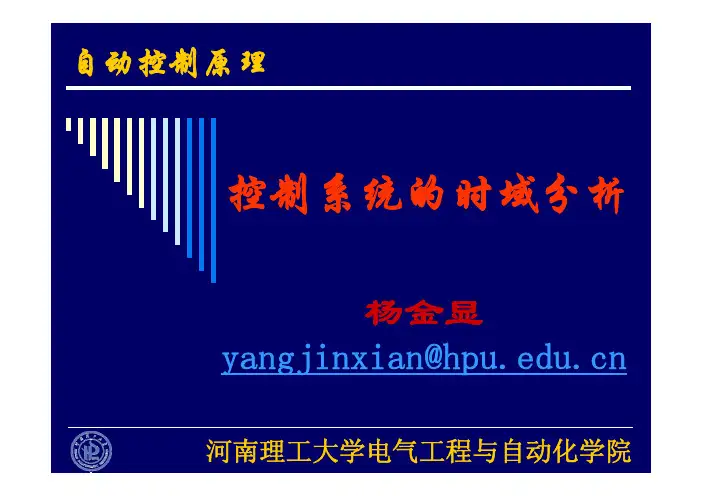 自动控制原理

控制系统的时域分析

杨金显

yangjinxian@hpu.edu.cn

河南理工大学电气工程与自动化学院